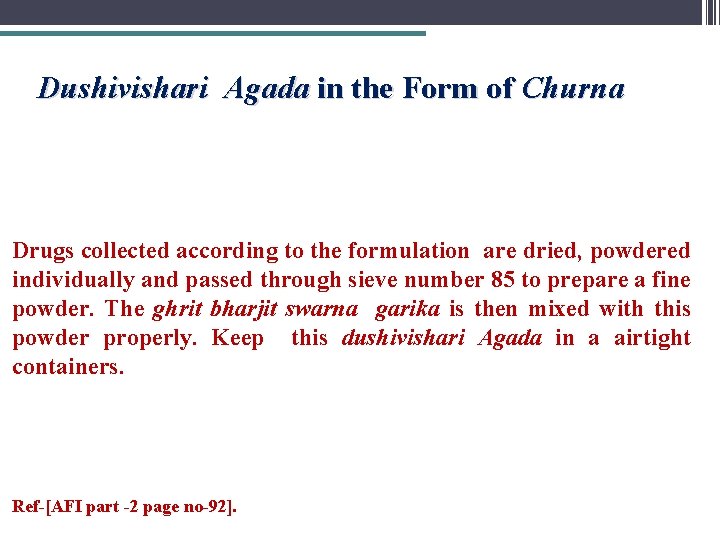 Dushivishari Agada in the Form of Churna

Drugs collected according to the formulation are dried, powdered individually and passed through sieve number 85 to prepare a fine powder. The ghrit bharjit swarna garika is then mixed with this powder properly. Keep this dushivishari Agada in a airtight containers.

Ref-[AFI part -2 page no-92].